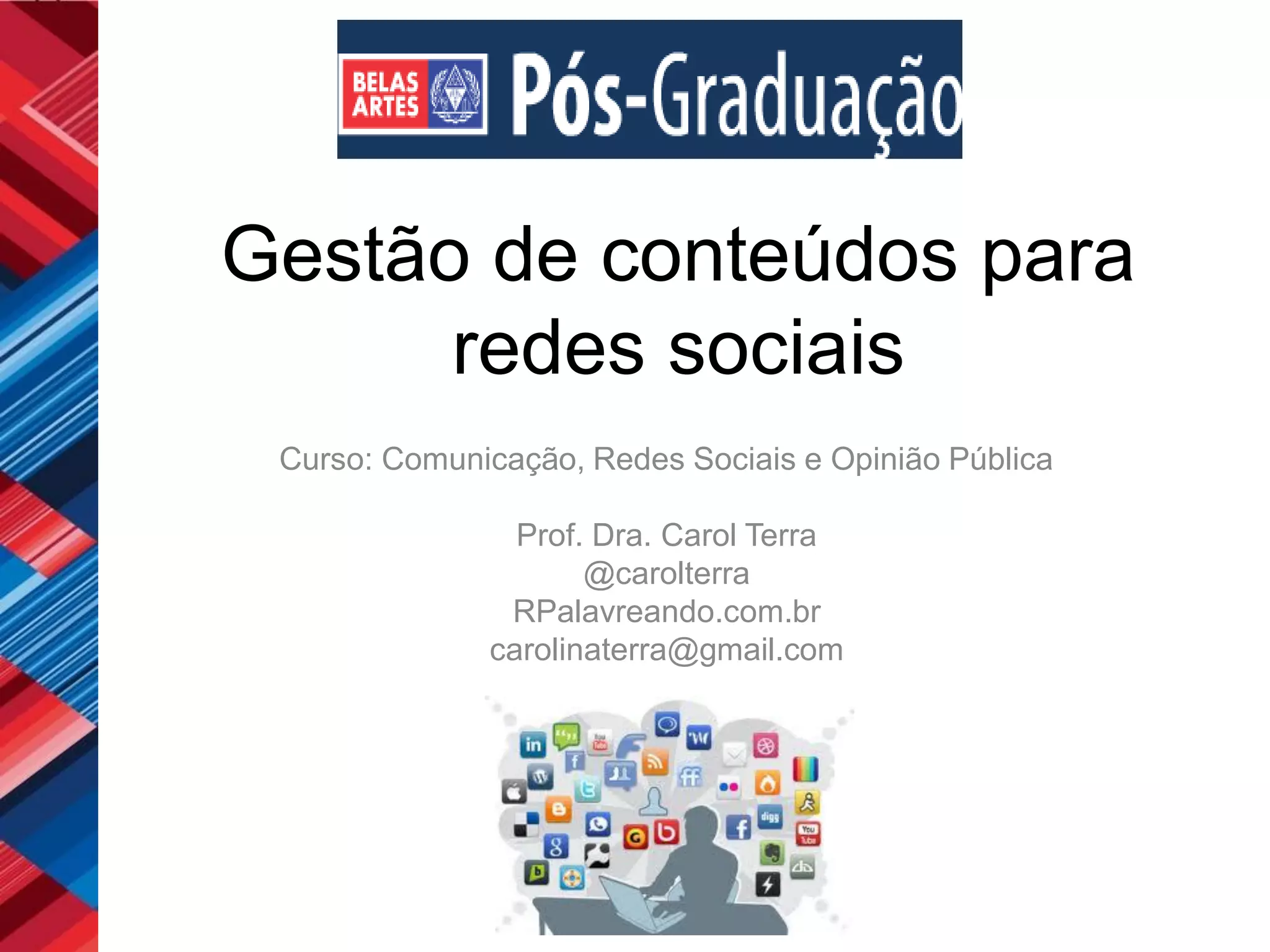 BELAS ARTES Pós-Graduação

Gestão de conteúdos para redes sociais

Curso: Comunicação, Redes Sociais e Opinião Pública

Prof. Dra. Carol Terra
@carolterra
RPalavreando.com.br
carolinaterra@gmail.com